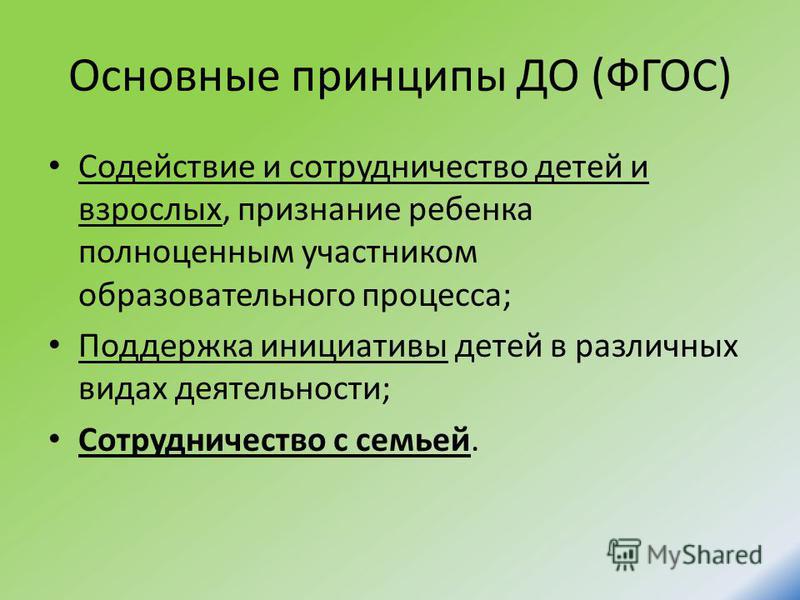 Основные принципы ДО (ФГОС)

• Содействие и сотрудничество детей и взрослых, признание ребенка полноценным участником образовательного процесса;

• Поддержка инициативы детей в различных видах деятельности;

• Сотрудничество с семьей.

MyShared